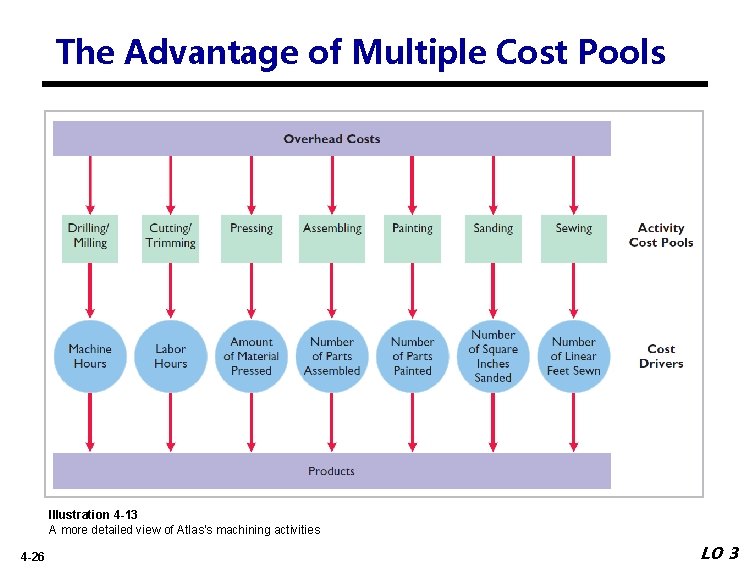 The Advantage of Multiple Cost Pools

Overhead Costs

Drilling/ Milling

Cutting/ Trimming

Pressing

Assembling

Painting

Sanding

Sewing

Activity Cost Pools

Machine Hours

Labor Hours

Amount of Material Pressed

Number of Parts Assembled

Number of Parts Painted

Number of Square Inches Sanded

Number of Linear Feet Sewn

Cost Drivers

Products

Illustration 4-13
A more detailed view of Atlas's machining activities

4-26

LO 3